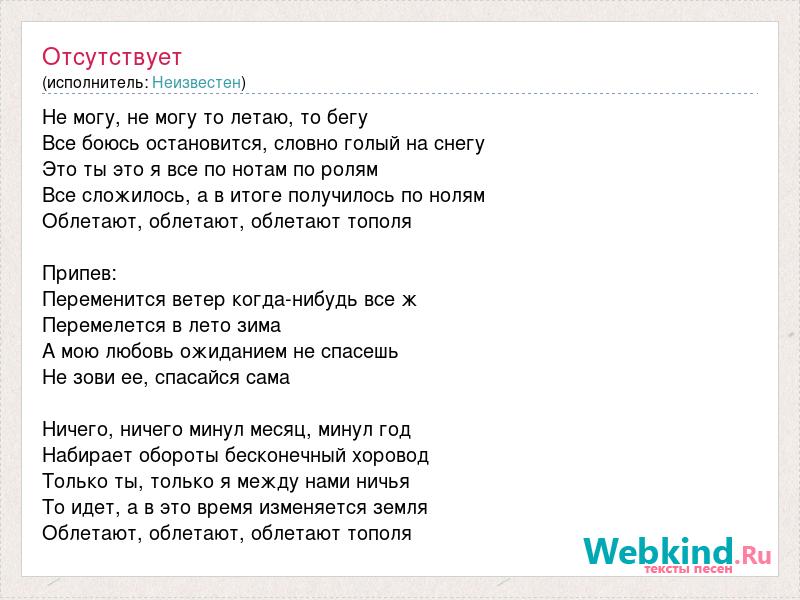 Отсутствует
(исполнитель: Неизвестен)

Не могу, не могу то летаю, то бегу
Все боюсь остановится, словно голый на снегу
Это ты это я все по нотам по ролям
Все сложилось, а в итоге получилось по нолям
Облетают, облетают, облетают тополя

Припев:
Переменится ветер когда-нибудь все ж
Перемелется в лето зима
А мою любовь ожиданием не спасешь
Не зови ее, спасайся сама

Ничего, ничего минул месяц, минул год
Набирает обороты бесконечный хоровод
Только ты, только я между нами ничья
То идет, а в это время изменяется земля
Облетают, облетают, облетают тополя

Webkind.Ru
тексты песен